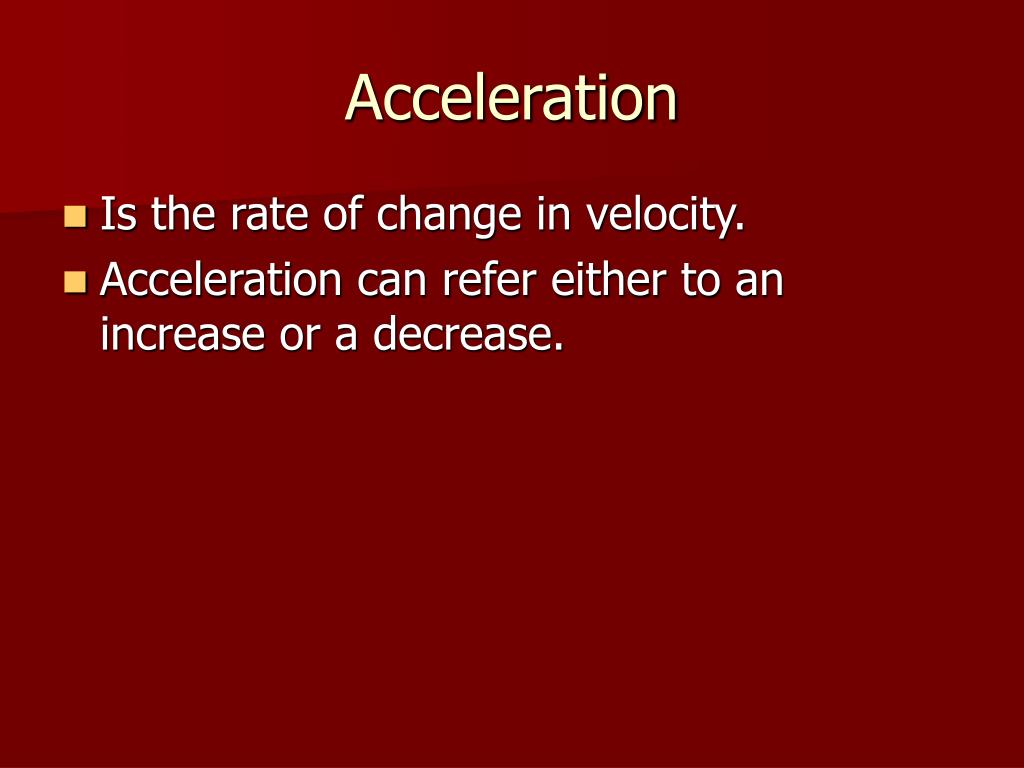 Acceleration

Is the rate of change in velocity.

Acceleration can refer either to an increase or a decrease.